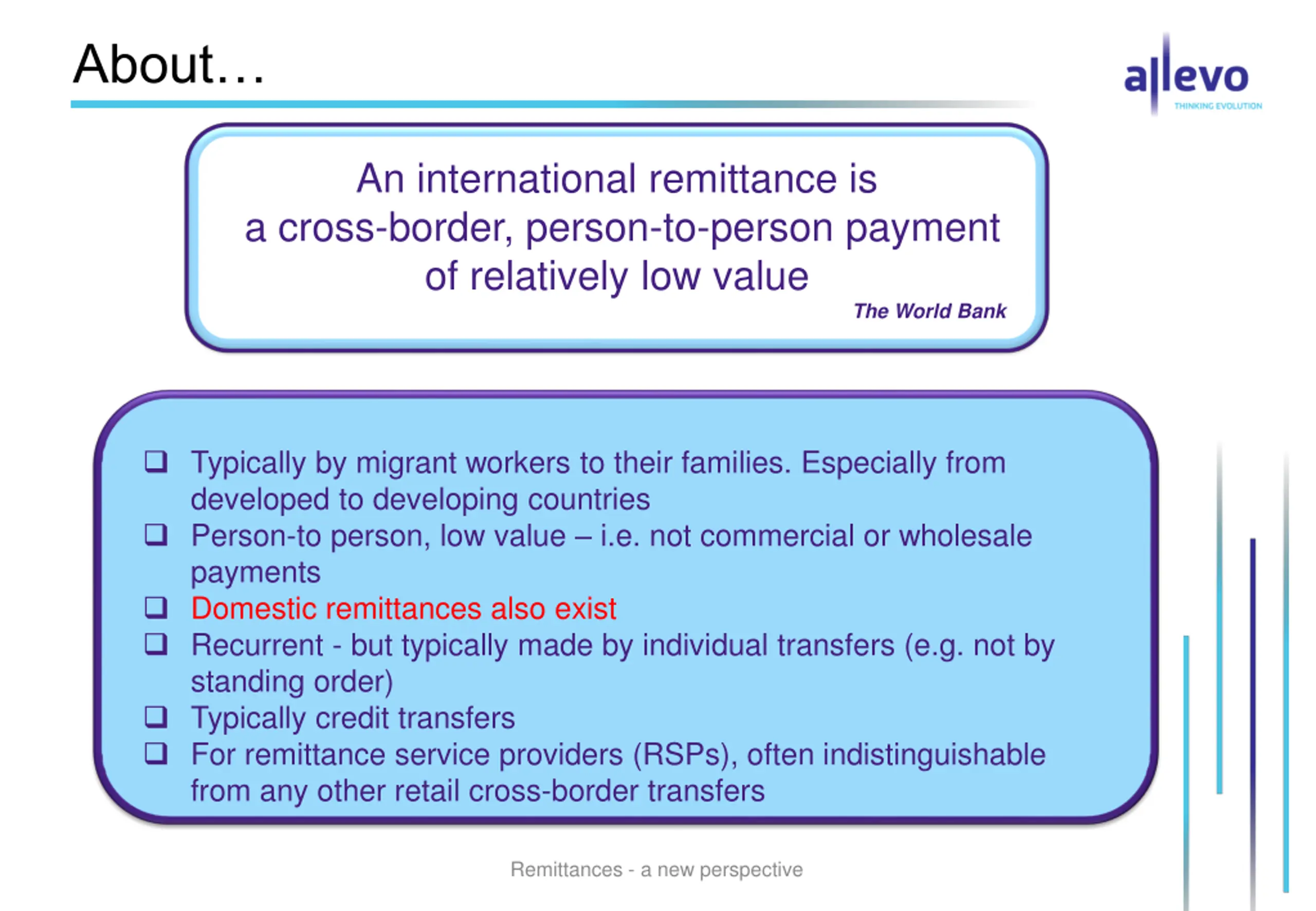 About…

allevo
THINKING EVOLUTION

An international remittance is a cross-border, person-to-person payment of relatively low value

The World Bank

❑ Typically by migrant workers to their families. Especially from developed to developing countries
❑ Person-to person, low value – i.e. not commercial or wholesale payments
❑ Domestic remittances also exist
❑ Recurrent - but typically made by individual transfers (e.g. not by standing order)
❑ Typically credit transfers
❑ For remittance service providers (RSPs), often indistinguishable from any other retail cross-border transfers

Remittances - a new perspective